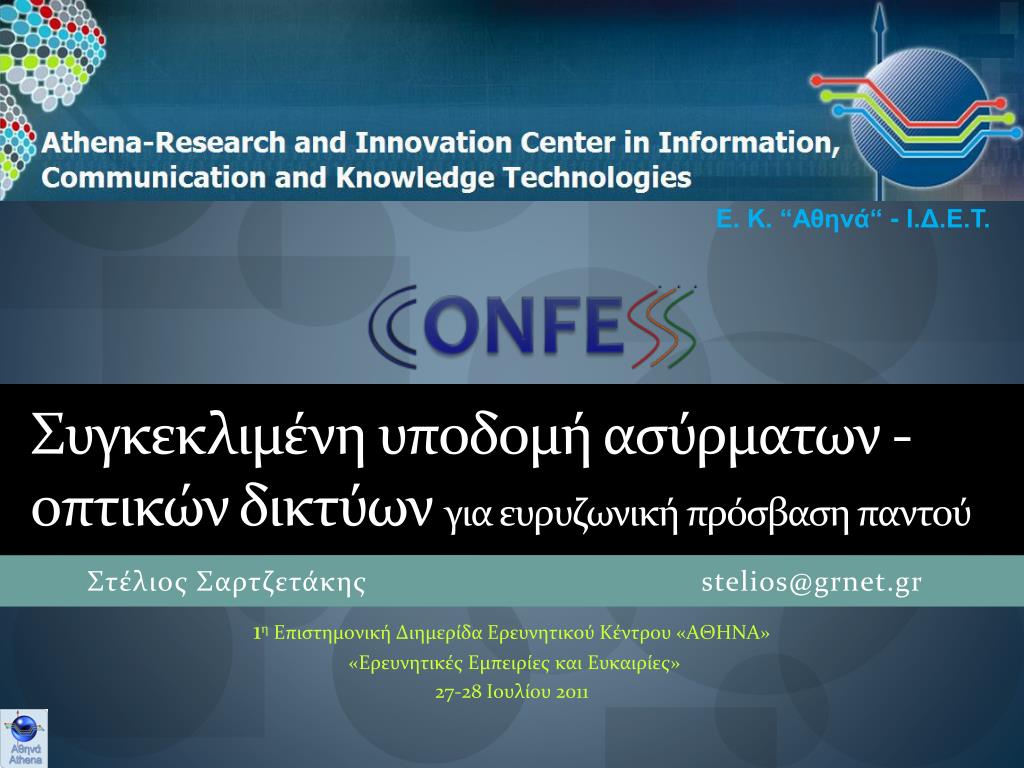 Athena-Research and Innovation Center in Information, Communication and Knowledge Technologies

Ε. Κ. “Αθηνά“ - Ι.Δ.Ε.Τ.

CONFESS

Συγκεκλιμένη υποδομή ασύρματων - οπτικών δικτύων για ευρυζωνική πρόσβαση παντού

Στέλιος Σαρτζετάκης

stelios@grnet.gr

1η Επιστημονική Διημερίδα Ερευνητικού Κέντρου «ΑΘΗΝΑ»

«Ερευνητικές Εμπειρίες και Ευκαιρίες»

27-28 Ιουλίου 2011

Αθηνά Athena